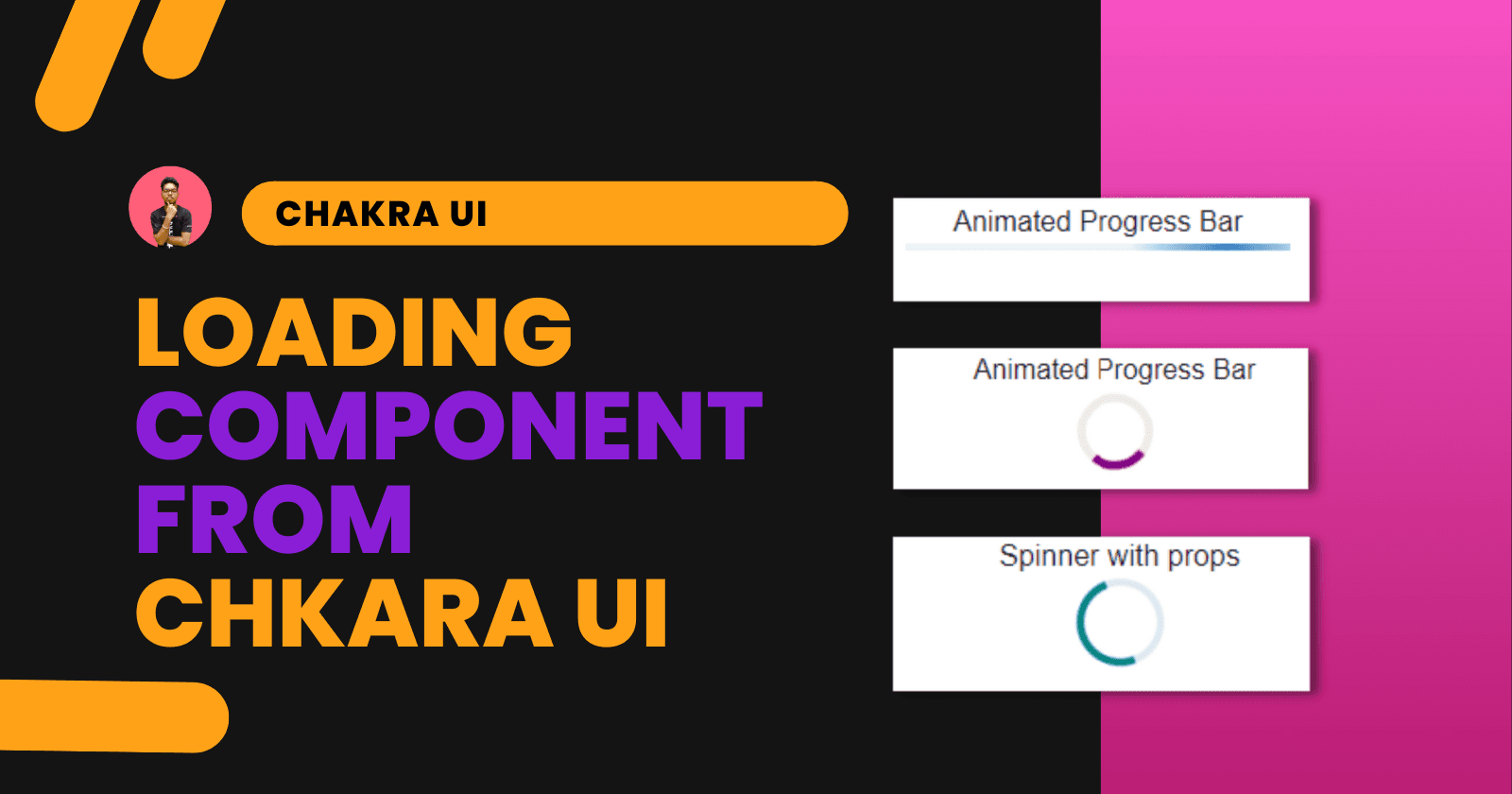 CHAKRA UI

LOADING COMPONENT FROM CHKARA UI

Animated Progress Bar

Animated Progress Bar

Spinner with props